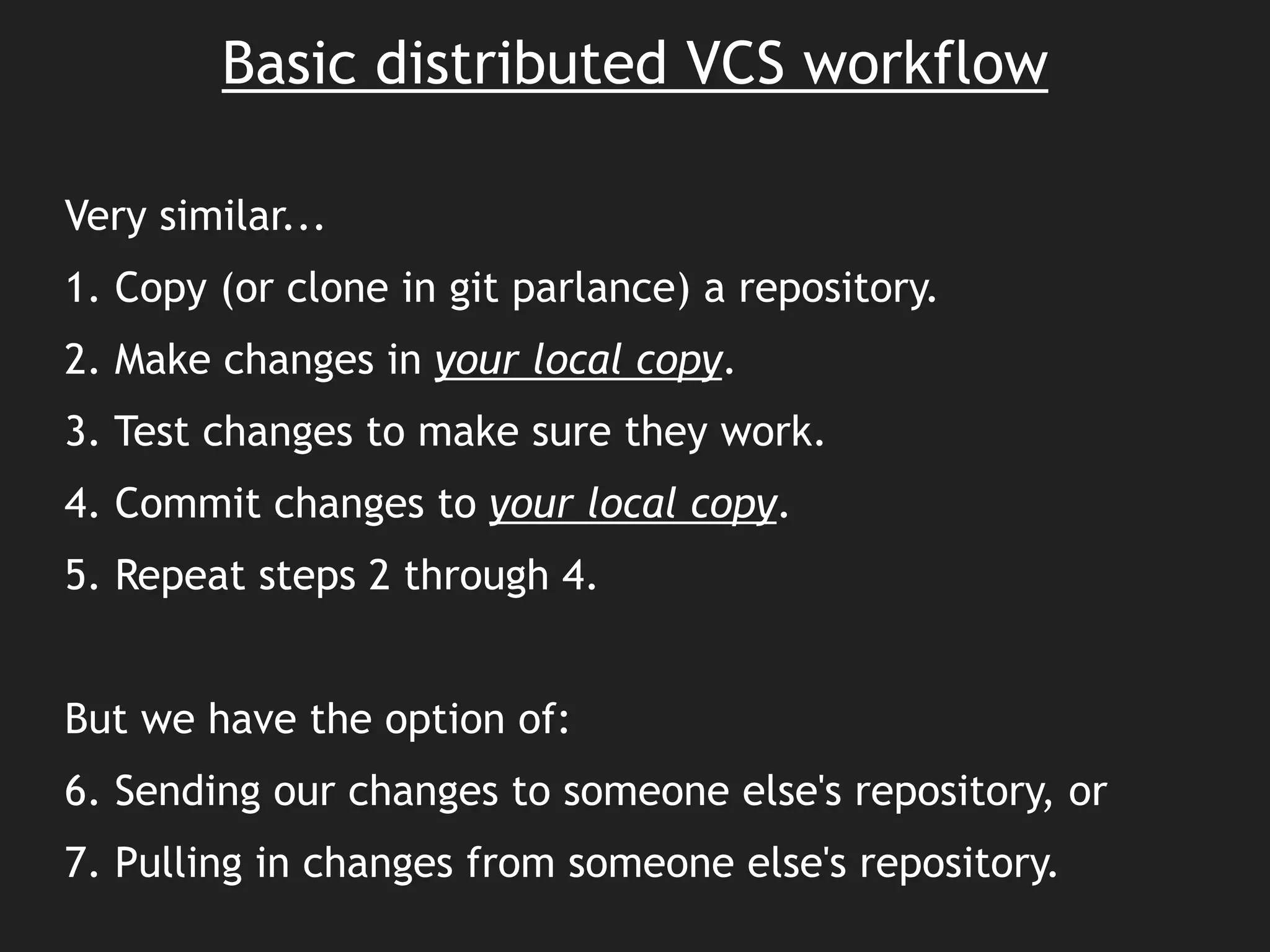 Basic distributed VCS workflow

Very similar...

1. Copy (or clone in git parlance) a repository.

2. Make changes in your local copy.

3. Test changes to make sure they work.

4. Commit changes to your local copy.

5. Repeat steps 2 through 4.

But we have the option of:

6. Sending our changes to someone else's repository, or

7. Pulling in changes from someone else's repository.